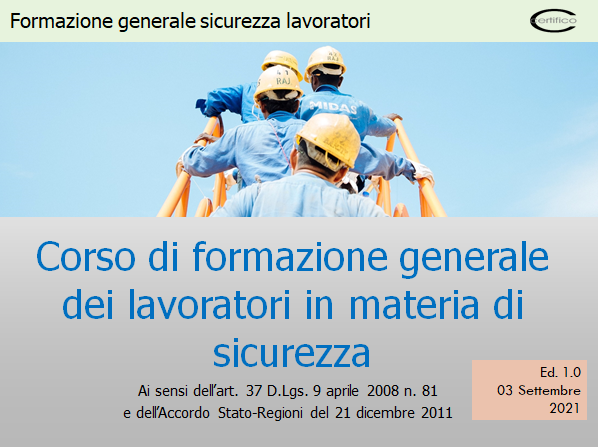 Formazione generale sicurezza lavoratori

certifico

RAJ

RAJ

MIDAS

Corso di formazione generale dei lavoratori in materia di sicurezza

Ai sensi dell'art. 37 D.Lgs. 9 aprile 2008 n. 81
e dell'Accordo Stato-Regioni del 21 dicembre 2011

Ed. 1.0
03 Settembre 2021